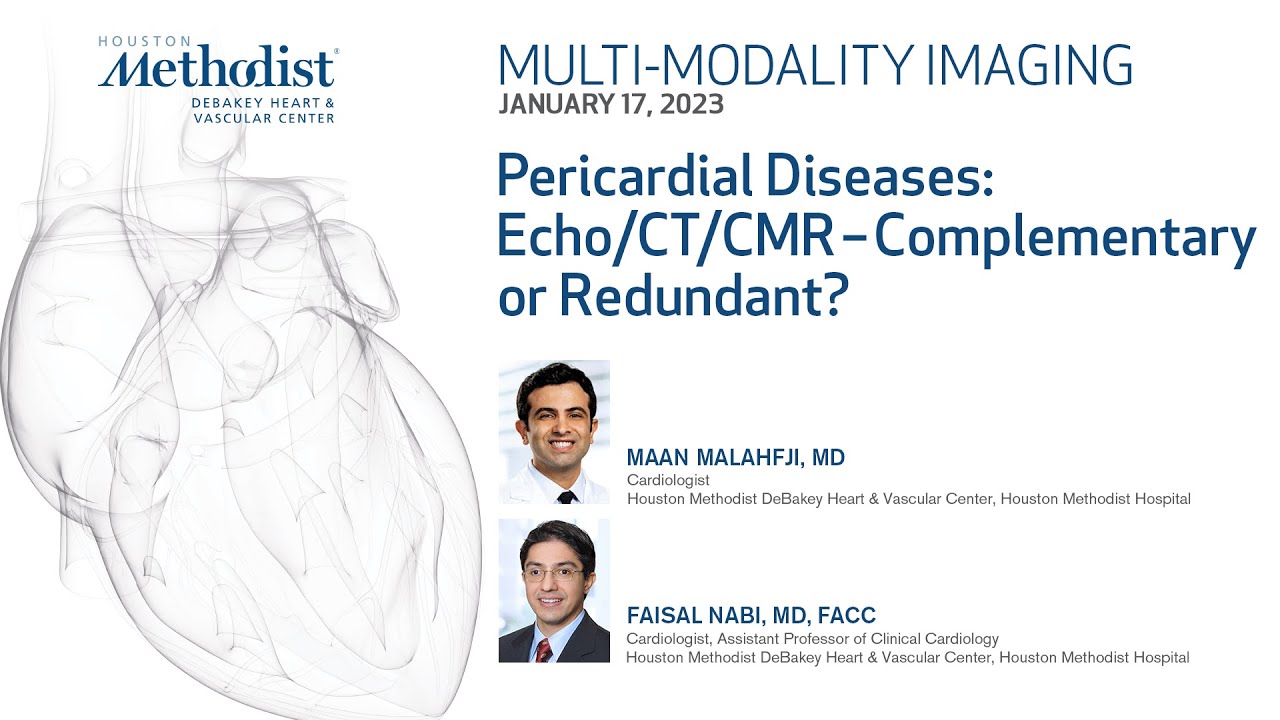 HOUSTON
Methodist®
DEBAKEY HEART &
VASCULAR CENTER

MULTI-MODALITY IMAGING
JANUARY 17, 2023

Pericardial Diseases: Echo/CT/CMR – Complementary or Redundant?

MAAN MALAHFJI, MD
Cardiologist
Houston Methodist DeBakey Heart & Vascular Center, Houston Methodist Hospital

FAISAL NABI, MD, FACC
Cardiologist, Assistant Professor of Clinical Cardiology
Houston Methodist DeBakey Heart & Vascular Center, Houston Methodist Hospital